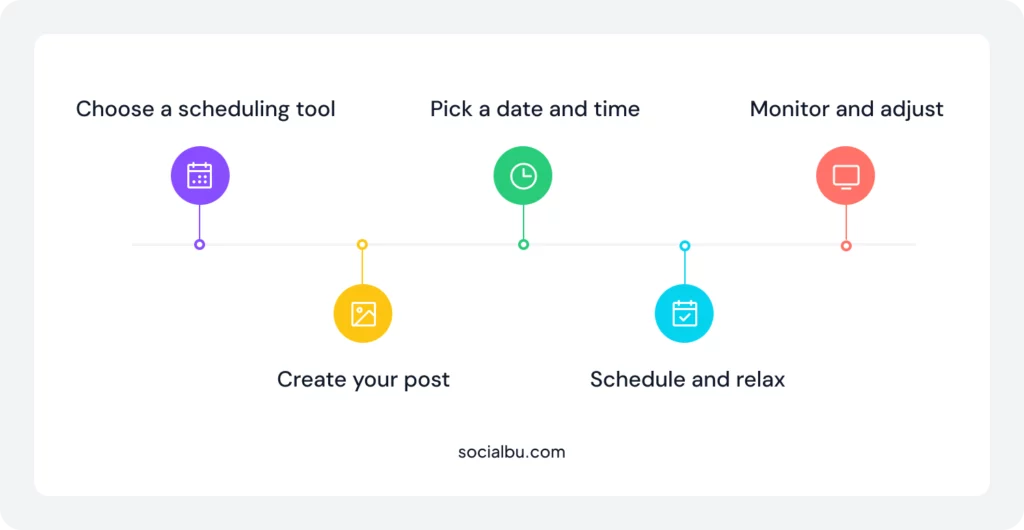 Choose a scheduling tool

Create your post

Pick a date and time

Schedule and relax

Monitor and adjust

socialbu.com